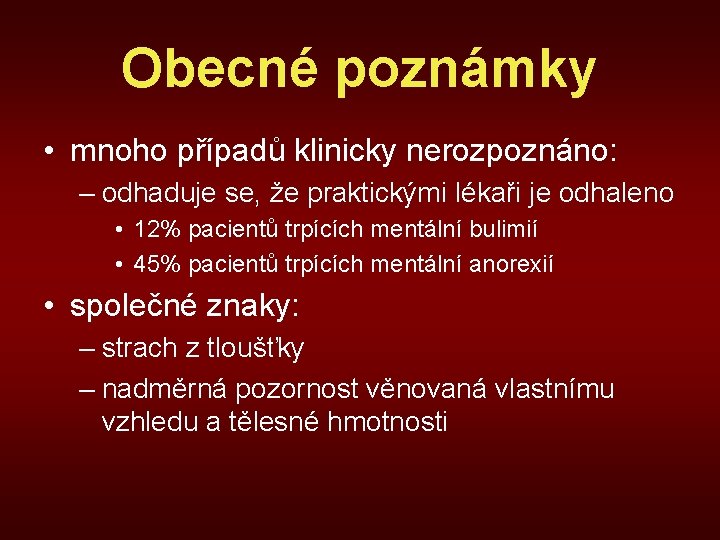 Obecné poznámky

• mnoho případů klinicky nerozpoznáno:
– odhaduje se, že praktickými lékaři je odhaleno
• 12% pacientů trpících mentální bulimií
• 45% pacientů trpících mentální anorexií

• společné znaky:
– strach z tloušťky
– nadměrná pozornost věnovaná vlastnímu vzhledu a tělesné hmotnosti